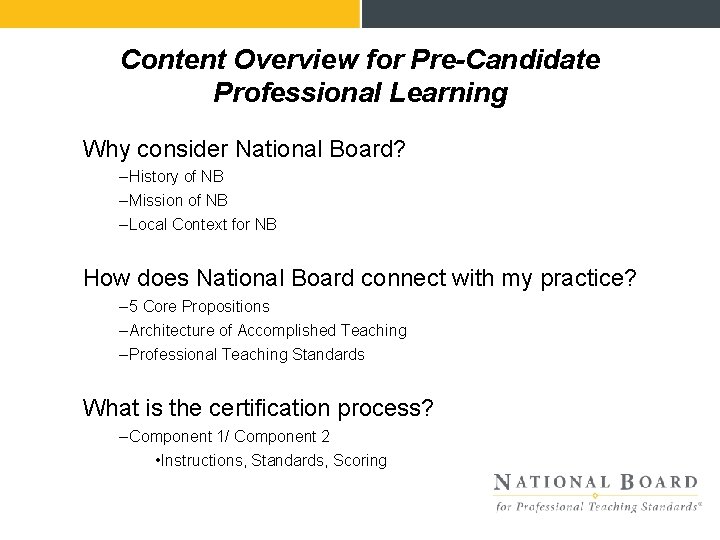 Content Overview for Pre-Candidate Professional Learning

Why consider National Board?

–History of NB

–Mission of NB

–Local Context for NB

How does National Board connect with my practice?

–5 Core Propositions

–Architecture of Accomplished Teaching

–Professional Teaching Standards

What is the certification process?

–Component 1/ Component 2

•Instructions, Standards, Scoring

NATIONAL BOARD
for Professional Teaching Standards®